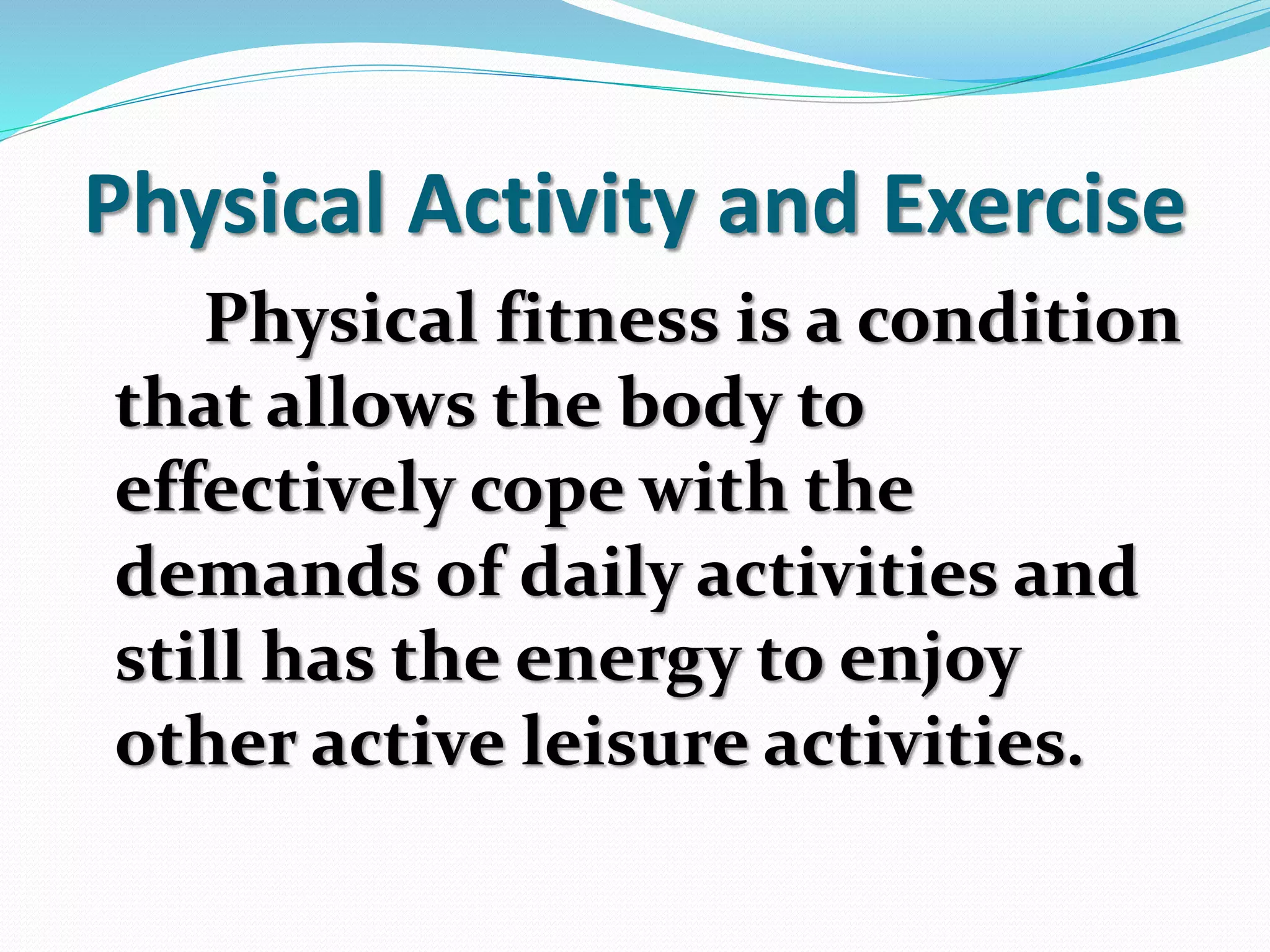 Physical Activity and Exercise

Physical fitness is a condition that allows the body to effectively cope with the demands of daily activities and still has the energy to enjoy other active leisure activities.